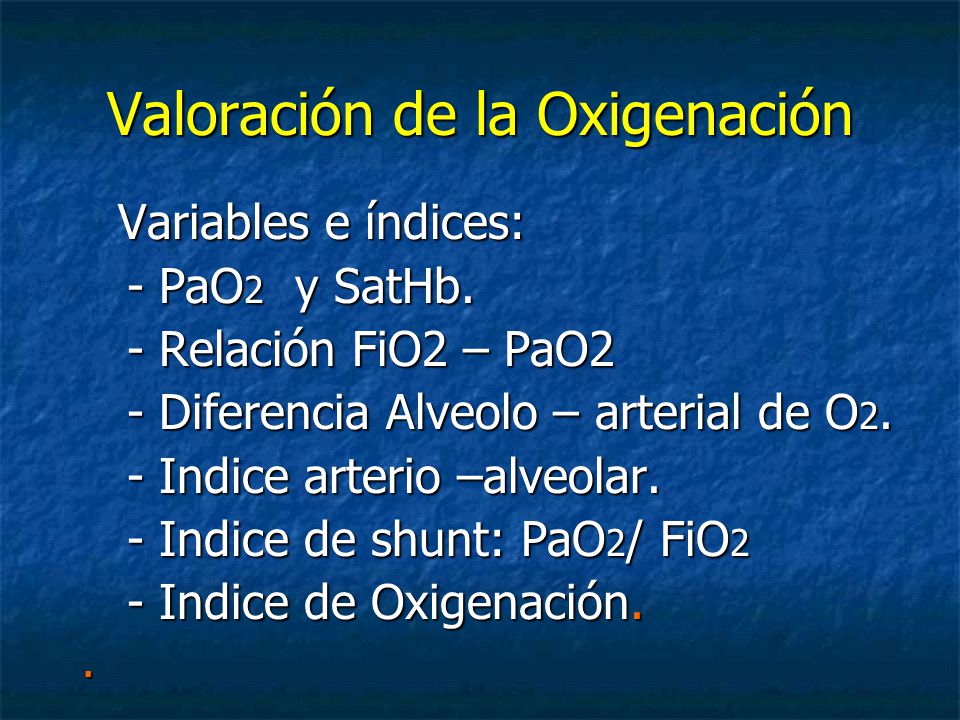 Valoración de la Oxigenación

Variables e índices:
- $PaO_2$ y SatHb.
- Relación FiO2 – PaO2
- Diferencia Alveolo – arterial de $O_2$.
- Indice arterio –alveolar.
- Indice de shunt: $PaO_2$/ $FiO_2$
- Indice de Oxigenación.

.